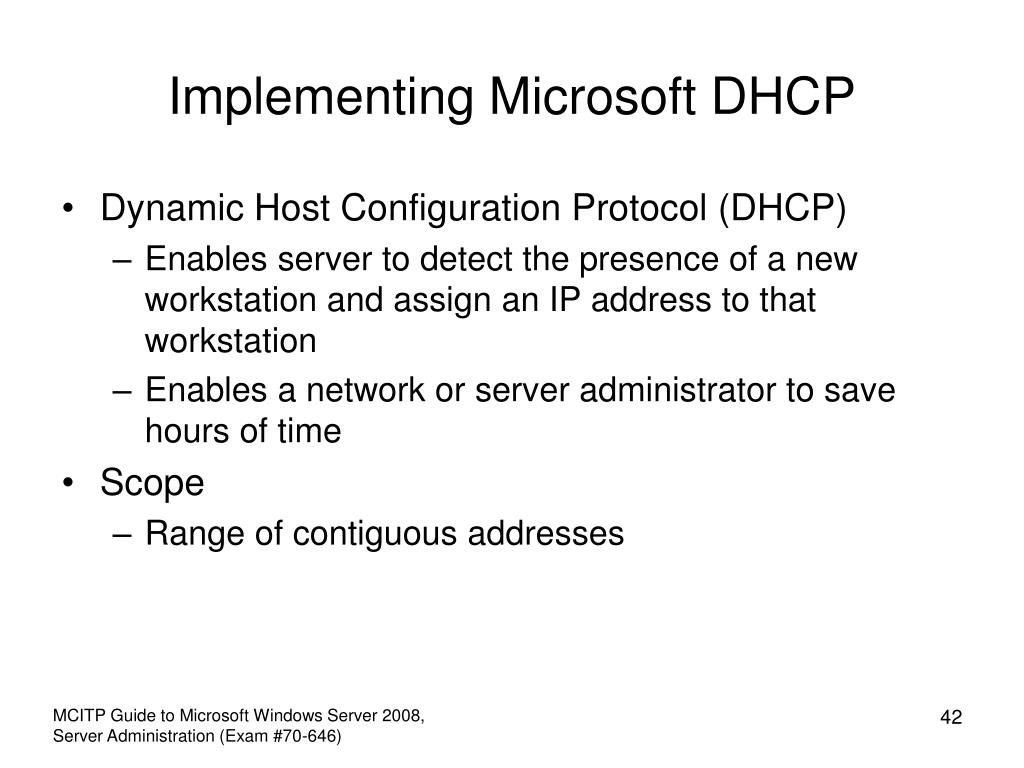 Implementing Microsoft DHCP

• Dynamic Host Configuration Protocol (DHCP)
– Enables server to detect the presence of a new workstation and assign an IP address to that workstation
– Enables a network or server administrator to save hours of time
• Scope
– Range of contiguous addresses

MCITP Guide to Microsoft Windows Server 2008, Server Administration (Exam #70-646)

42